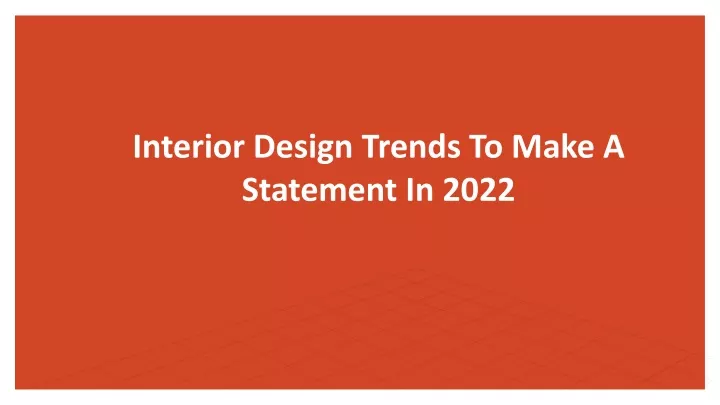 Interior Design Trends To Make A Statement In 2022